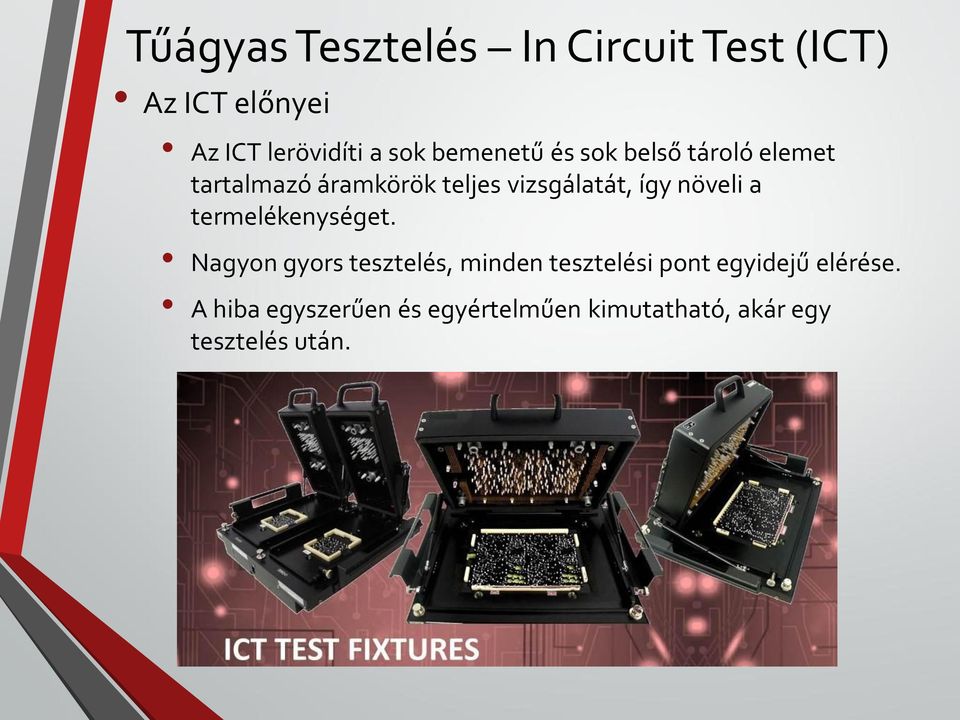 Tűágyas Tesztelés – In Circuit Test (ICT)

• Az ICT előnyei

• Az ICT lerövidíti a sok bemenetű és sok belső tároló elemet tartalmazó áramkörök teljes vizsgálatát, így növeli a termelékenységet.

• Nagyon gyors tesztelés, minden tesztelési pont egyidejű elérése.

• A hiba egyszerűen és egyértelműen kimutatható, akár egy tesztelés után.

ICT TEST FIXTURES